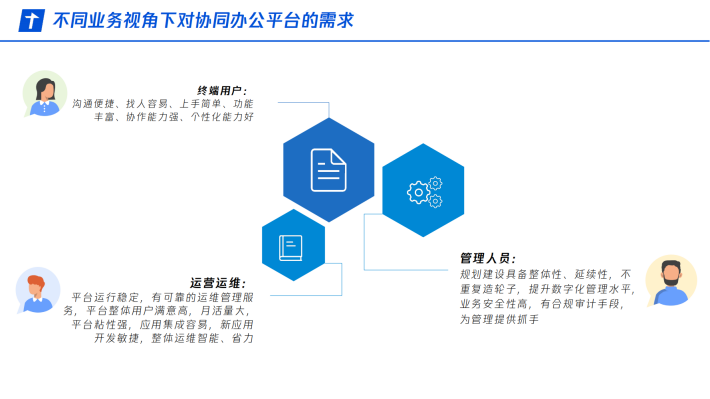 不同业务视角下对协同办公平台的需求

终端用户：
沟通便捷、找人容易、上手简单、功能丰富、协作能力强、个性化能力好

运营运维：
平台运行稳定，有可靠的运维管理服务，平台整体用户满意高，月活量大，平台粘性强，应用集成容易，新应用开发敏捷，整体运维智能、省力

管理人员：
规划建设具备整体性、延续性，不重复造轮子，提升数字化管理水平，业务安全性高，有合规审计手段，为管理提供抓手